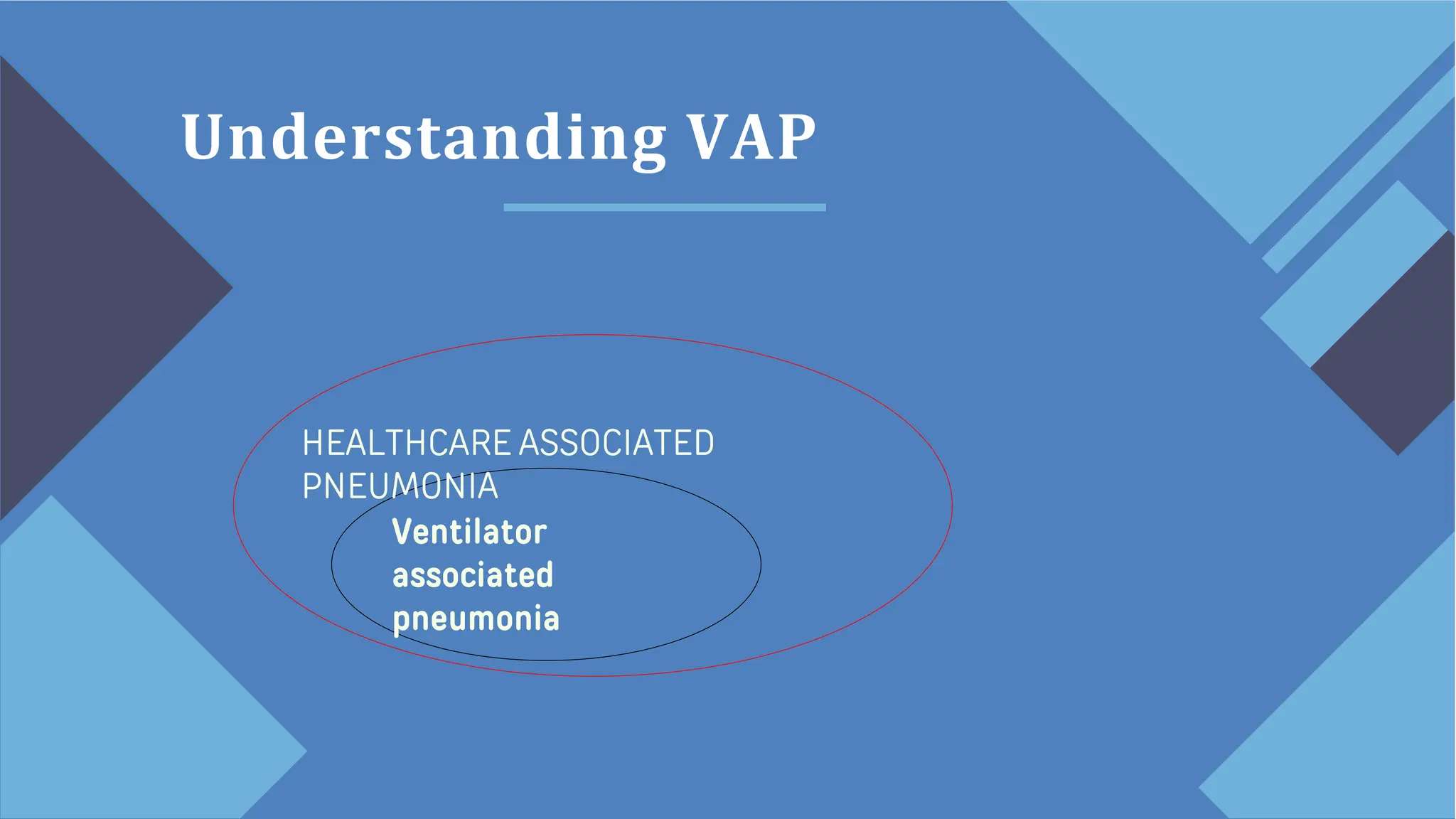 Understanding VAP

HEALTHCARE ASSOCIATED PNEUMONIA

Ventilator associated pneumonia